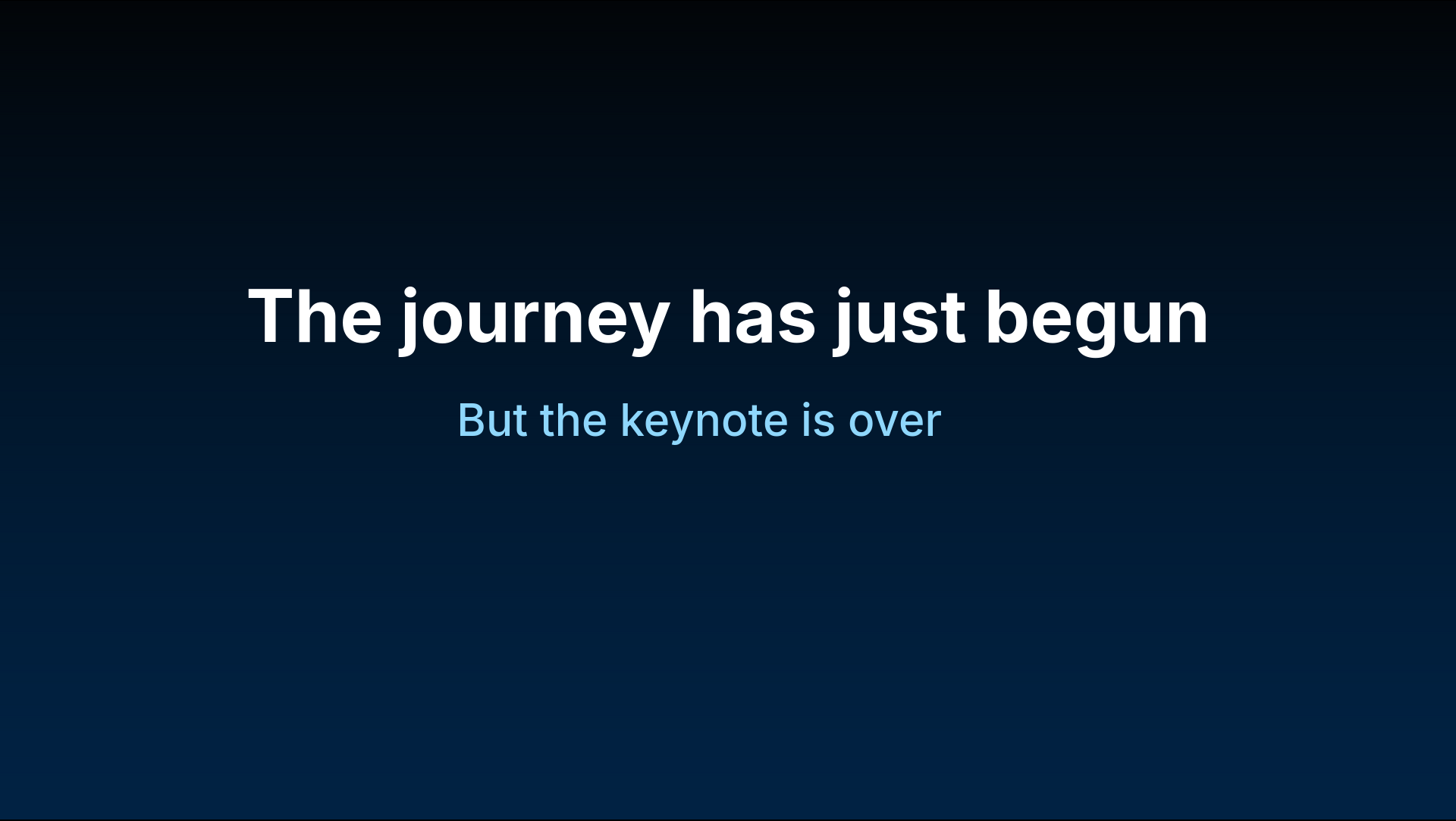 The journey has just begun

But the keynote is over